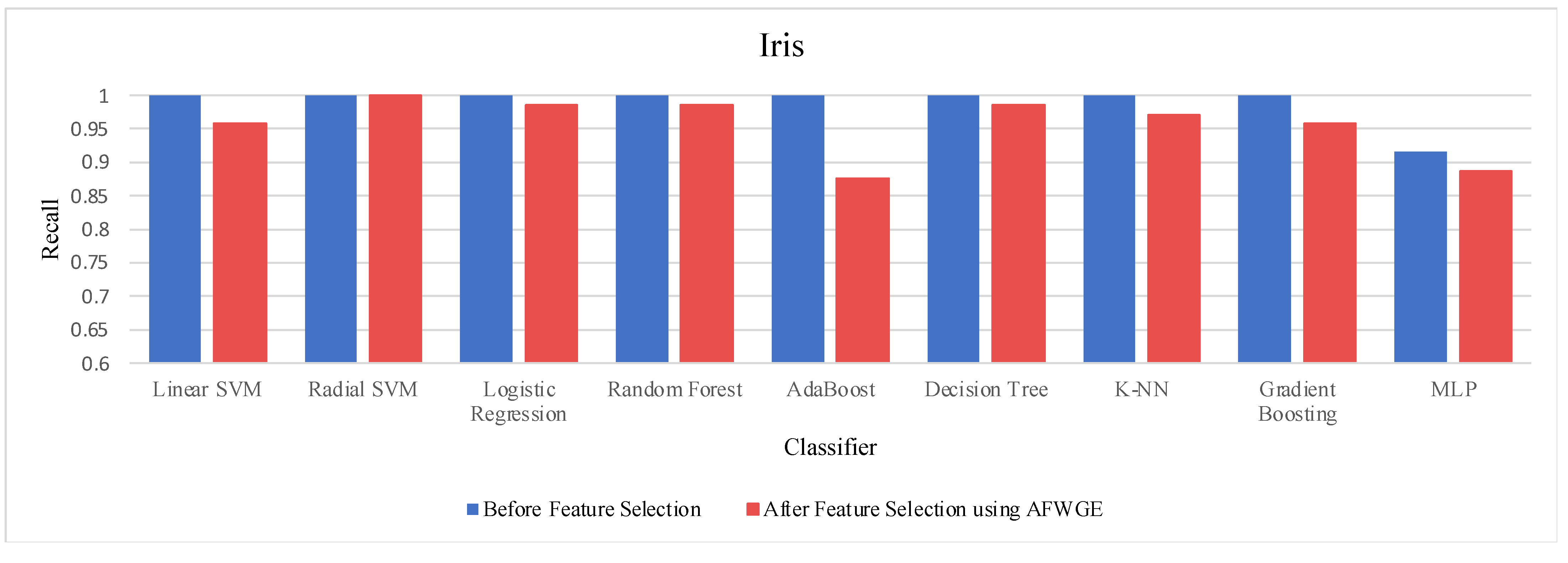 Iris

Recall

1
0.95
0.9
0.85
0.8
0.75
0.7
0.65
0.6

Linear SVM
Radial SVM
Logistic Regression
Random Forest
AdaBoost
Decision Tree
K-NN
Gradient Boosting
MLP

Classifier

Before Feature Selection
After Feature Selection using AFWGE